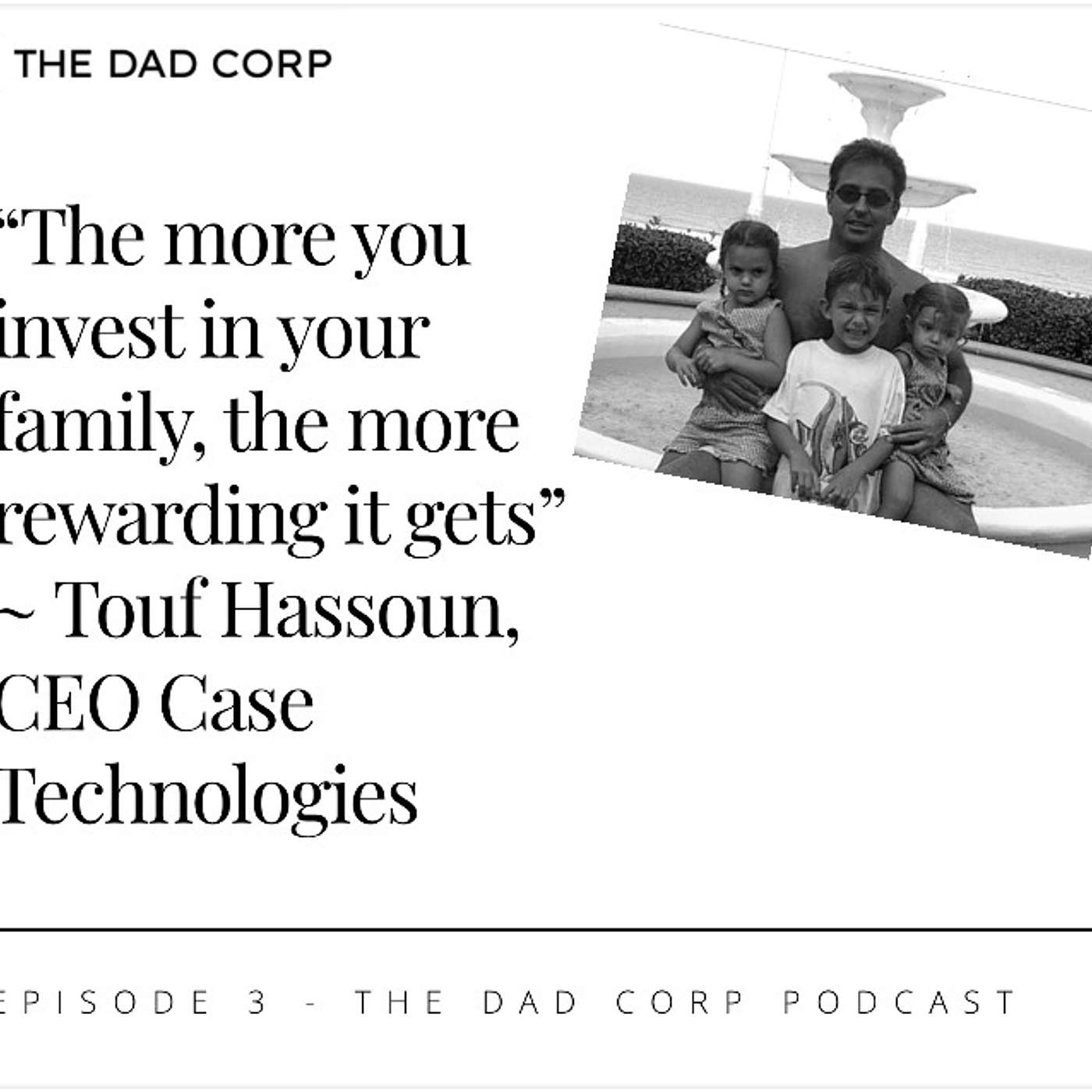 THE DAD CORP

"The more you invest in your family, the more rewarding it gets" ~ Touf Hassoun, CEO Case Technologies

EPISODE 3 - THE DAD CORP PODCAST